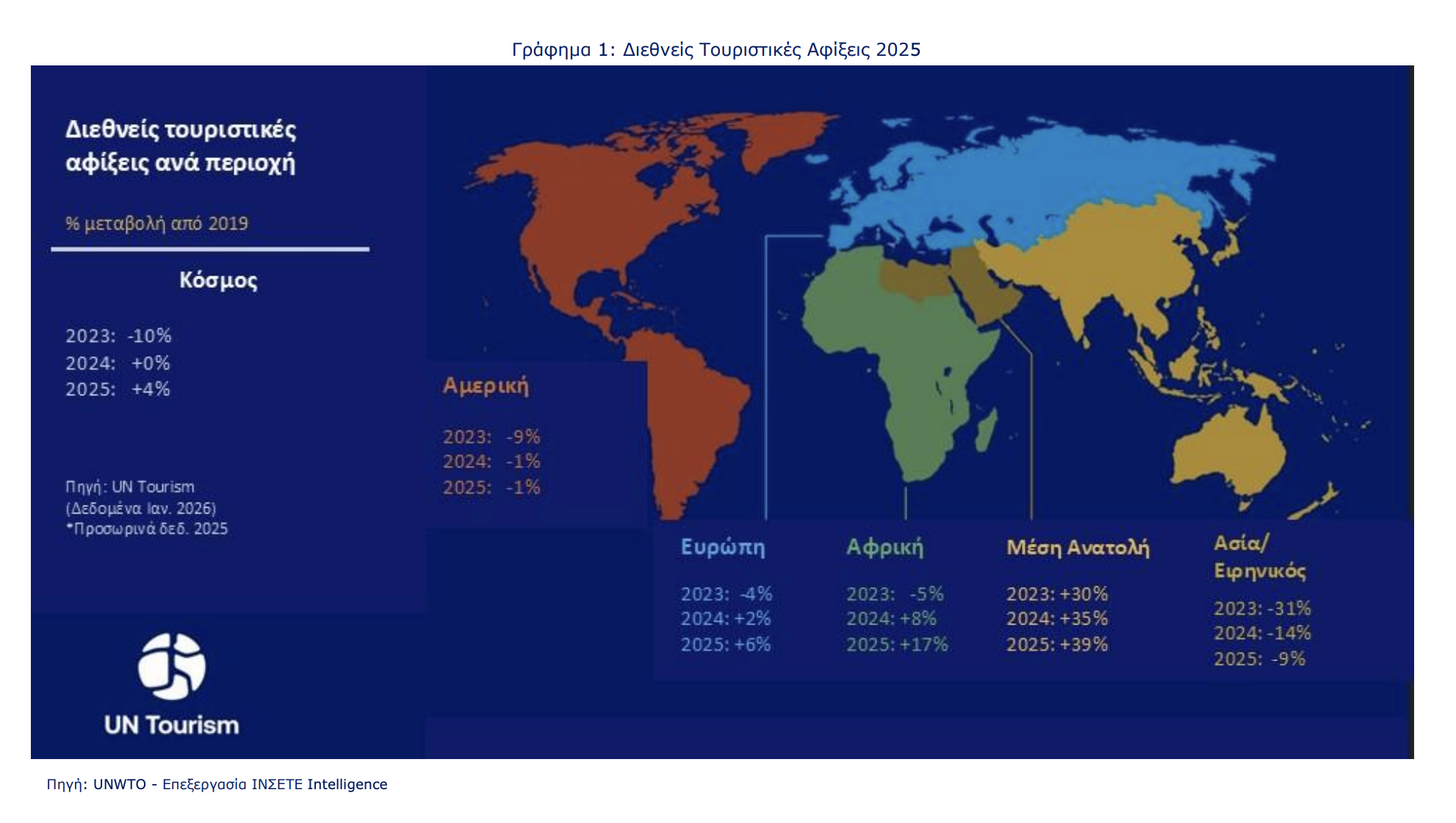 Γράφημα 1: Διεθνείς Τουριστικές Αφίξεις 2025

Διεθνείς τουριστικές αφίξεις ανά περιοχή

% μεταβολή από 2019

Κόσμος

2023: -10%
2024: +0%
2025: +4%

Πηγή: UN Tourism
(Δεδομένα Ιαν. 2026)
*Προσωρινά δεδ. 2025

UN Tourism

Αμερική

2023: -9%
2024: -1%
2025: -1%

Ευρώπη

2023: -4%
2024: +2%
2025: +6%

Αφρική

2023: -5%
2024: +8%
2025: +17%

Μέση Ανατολή

2023: +30%
2024: +35%
2025: +39%

Ασία/ Ειρηνικός

2023: -31%
2024: -14%
2025: -9%

Πηγή: UNWTO - Επεξεργασία ΙΝΣΕΤΕ Intelligence